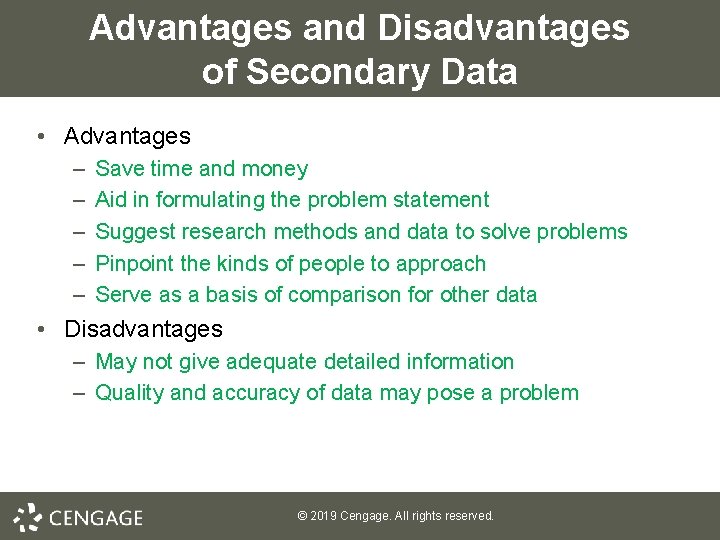 Advantages and Disadvantages of Secondary Data

• Advantages
– Save time and money
– Aid in formulating the problem statement
– Suggest research methods and data to solve problems
– Pinpoint the kinds of people to approach
– Serve as a basis of comparison for other data
• Disadvantages
– May not give adequate detailed information
– Quality and accuracy of data may pose a problem

CENGAGE

© 2019 Cengage. All rights reserved.